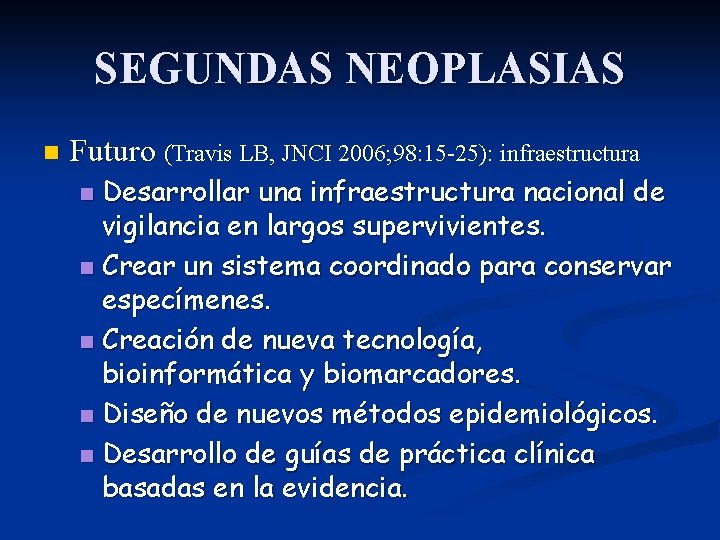 SEGUNDAS NEOPLASIAS

Futuro (Travis LB, JNCI 2006;98:15-25): infraestructura

Desarrollar una infraestructura nacional de vigilancia en largos supervivientes.

Crear un sistema coordinado para conservar especímenes.

Creación de nueva tecnología, bioinformática y biomarcadores.

Diseño de nuevos métodos epidemiológicos.

Desarrollo de guías de práctica clínica basadas en la evidencia.